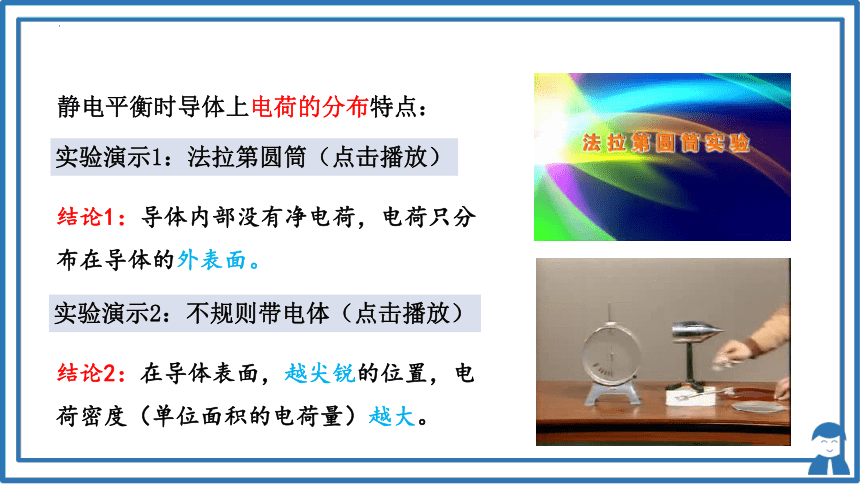 静电平衡时导体上电荷的分布特点：

实验演示1：法拉第圆筒（点击播放）

结论1：导体内部没有净电荷，电荷只分布在导体的外表面。

实验演示2：不规则带电体（点击播放）

结论2：在导体表面，越尖锐的位置，电荷密度（单位面积的电荷量）越大。

法拉第圆筒实验